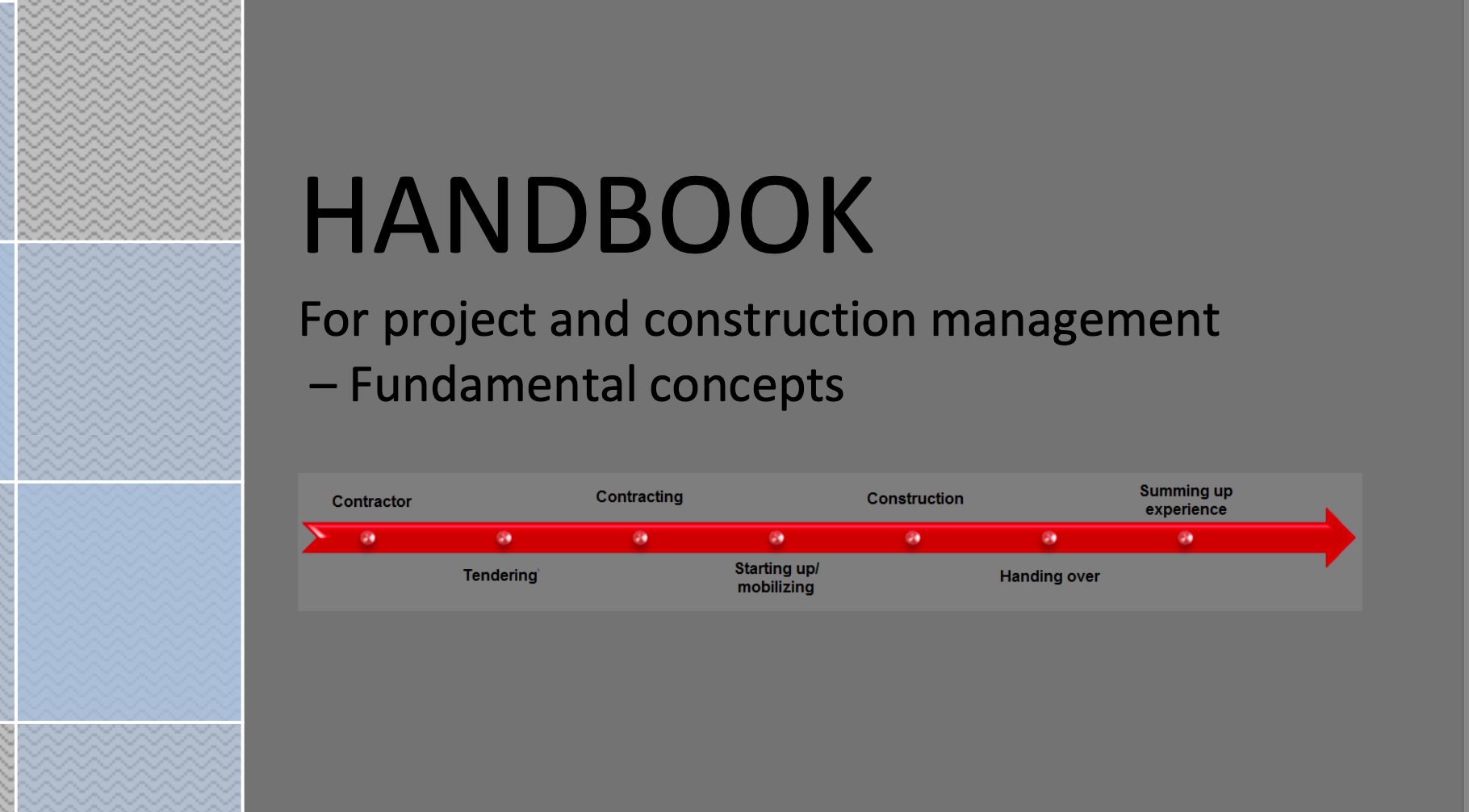 HANDBOOK

For project and construction management – Fundamental concepts

Contractor

Tendering

Contracting

Starting up/ mobilizing

Construction

Handing over

Summing up experience